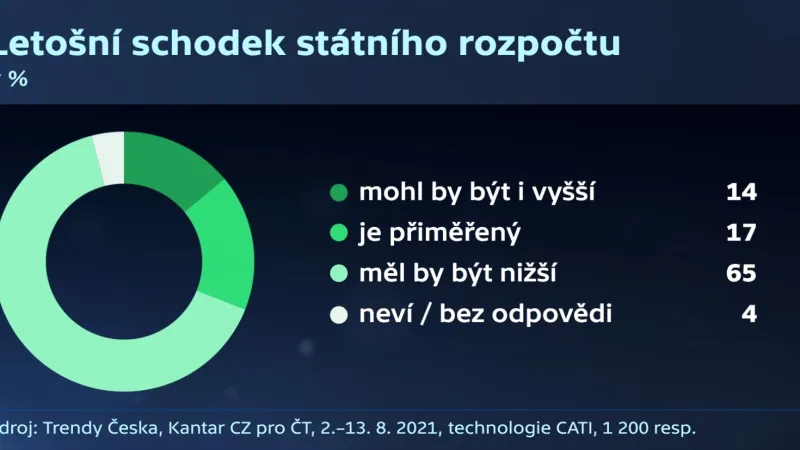 Letošní schodek státního rozpočtu
%

mohl by být i vyšší 14
je přiměřený 17
měl by být nižší 65
neví / bez odpovědi 4

droj: Trendy Česka, Kantar CZ pro ČT, 2.–13. 8. 2021, technologie CATI, 1 200 resp.